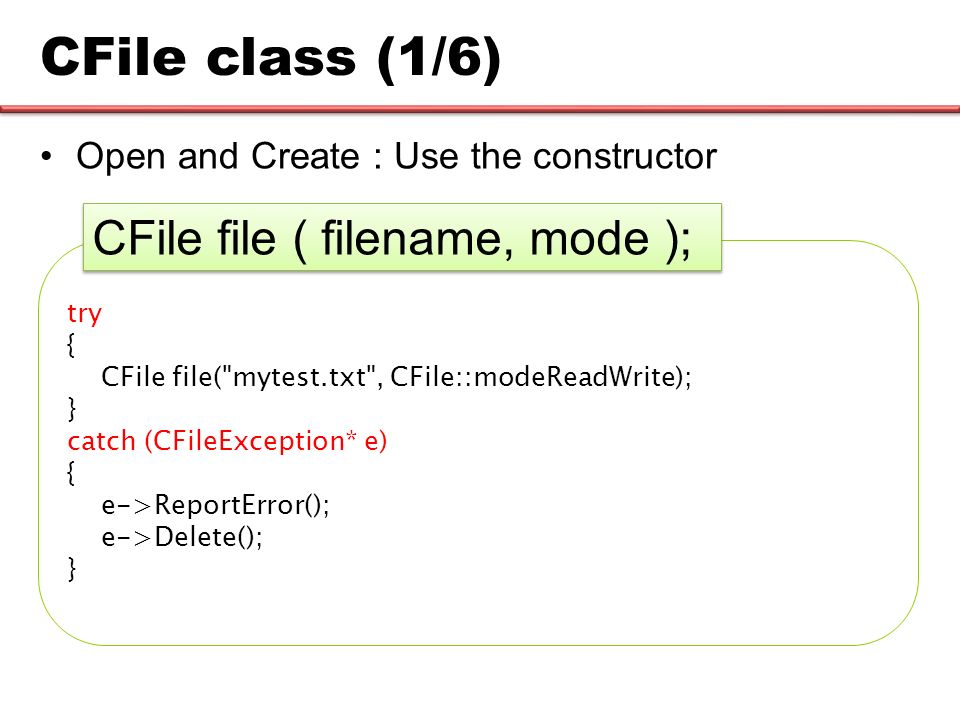 CFile class (1/6)

• Open and Create : Use the constructor

CFile file ( filename, mode );

try
{
CFile file("mytest.txt", CFile::modeReadWrite);
}
catch (CFileException* e)
{
e->ReportError();
e->Delete();
}